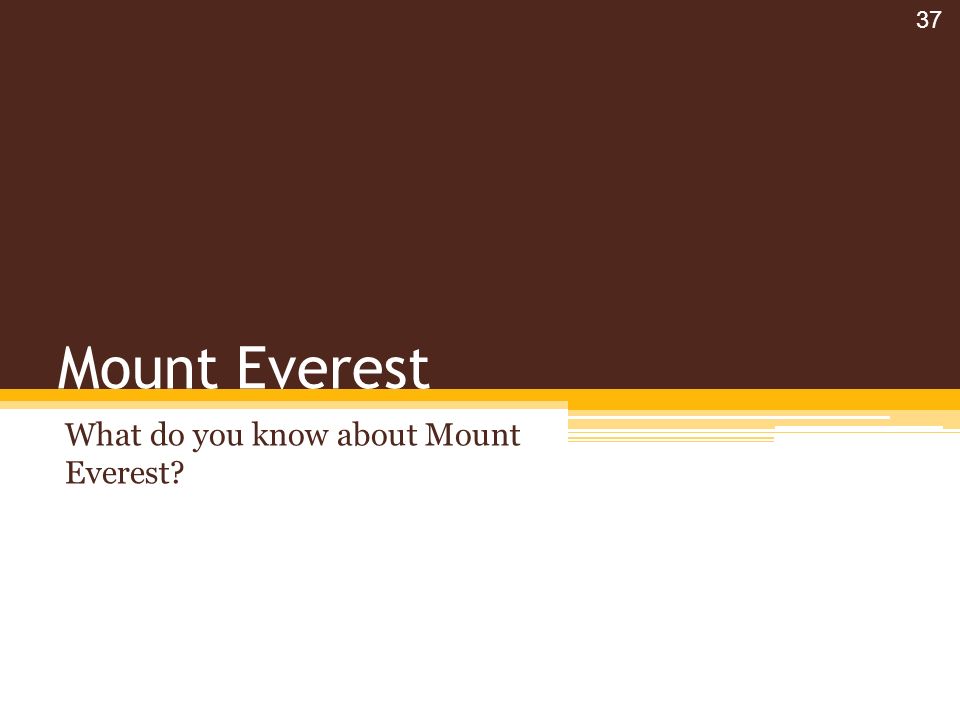 37

Mount Everest

What do you know about Mount Everest?